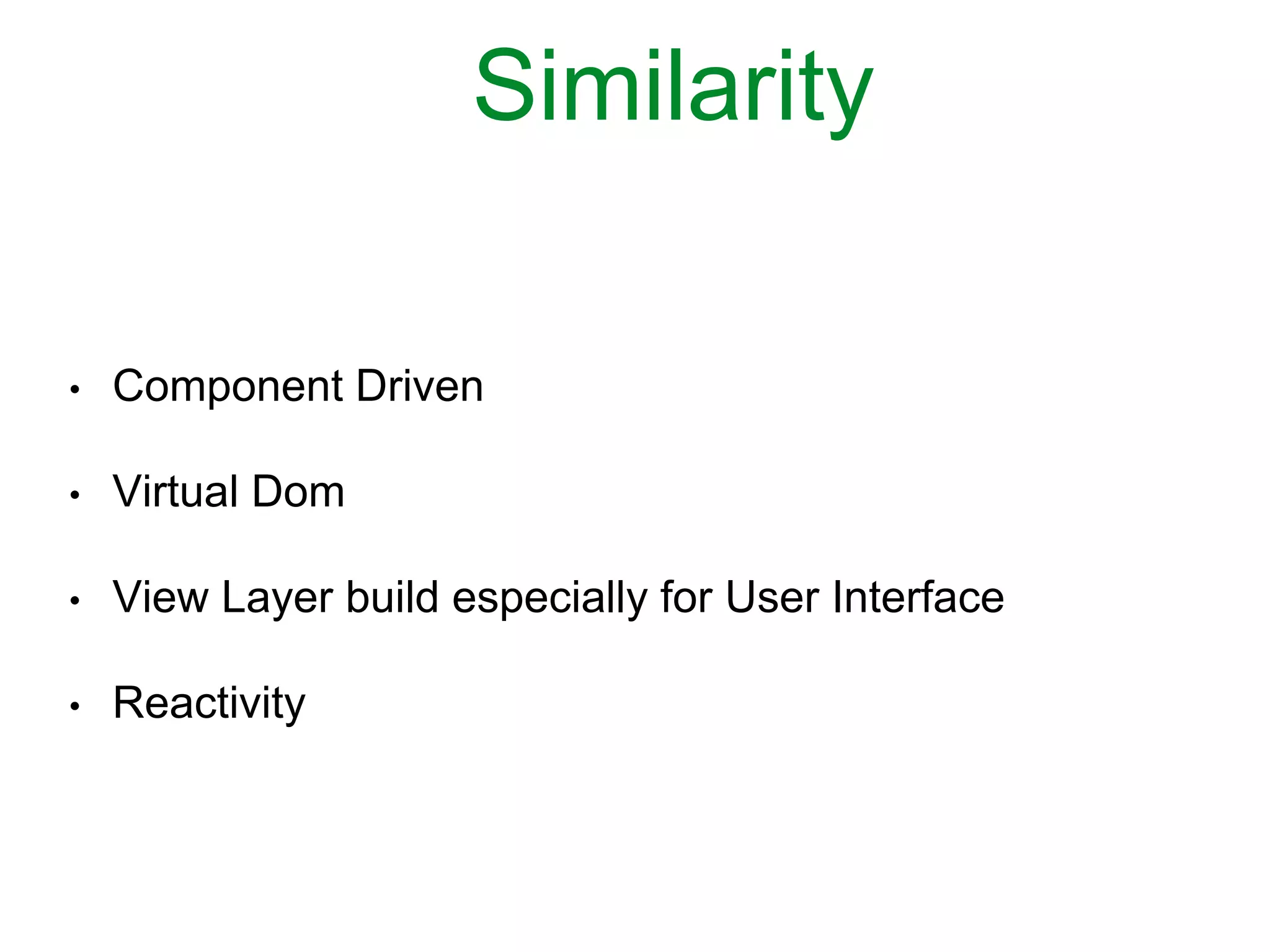 Similarity

• Component Driven

• Virtual Dom

• View Layer build especially for User Interface

• Reactivity